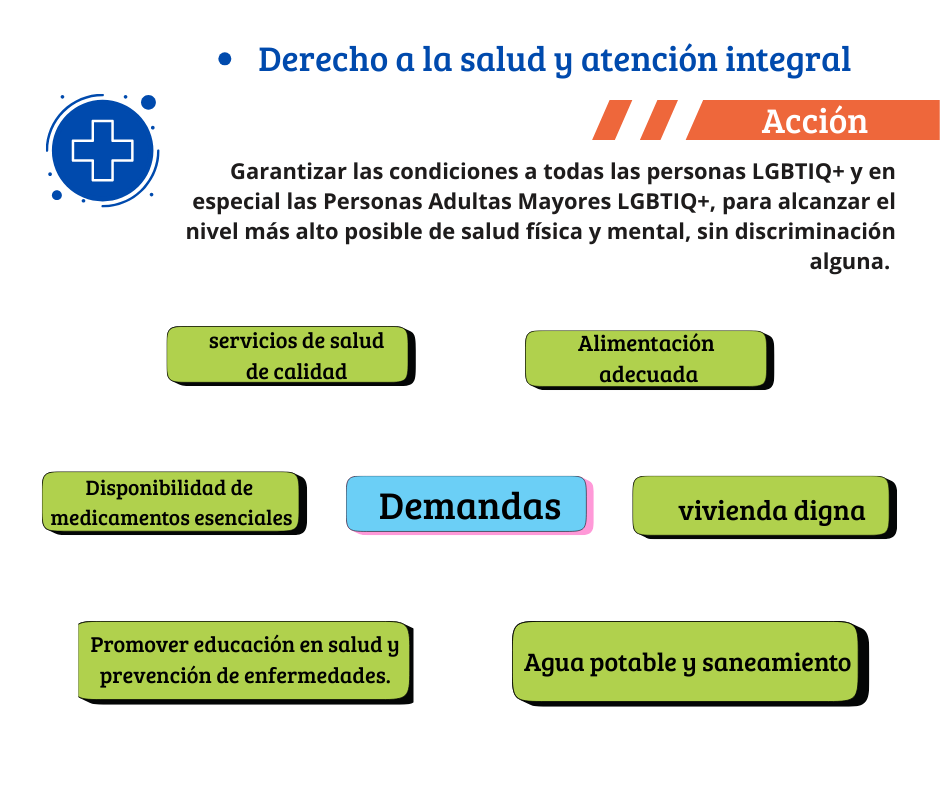 • Derecho a la salud y atención integral

Acción

Garantizar las condiciones a todas las personas LGBTIQ+ y en especial las Personas Adultas Mayores LGBTIQ+, para alcanzar el nivel más alto posible de salud física y mental, sin discriminación alguna.

servicios de salud de calidad

Alimentación adecuada

Disponibilidad de medicamentos esenciales

Demandas

vivienda digna

Promover educación en salud y prevención de enfermedades.

Agua potable y saneamiento